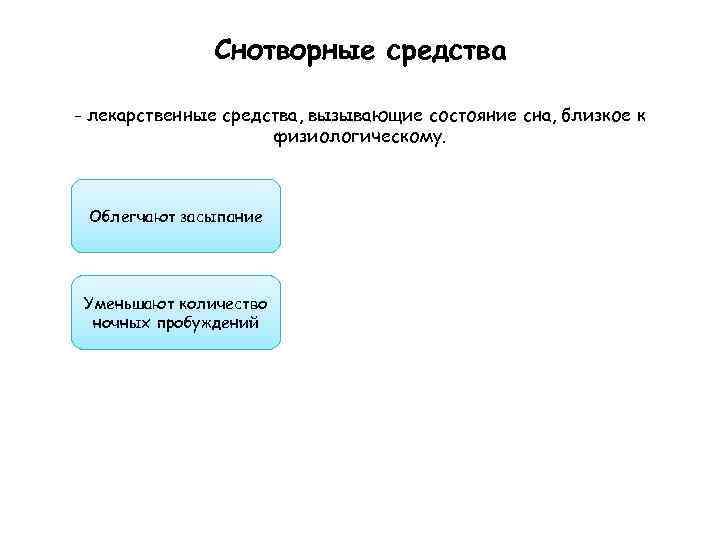 Снотворные средства

- лекарственные средства, вызывающие состояние сна, близкое к физиологическому.

Облегчают засыпание

Уменьшают количество ночных пробуждений